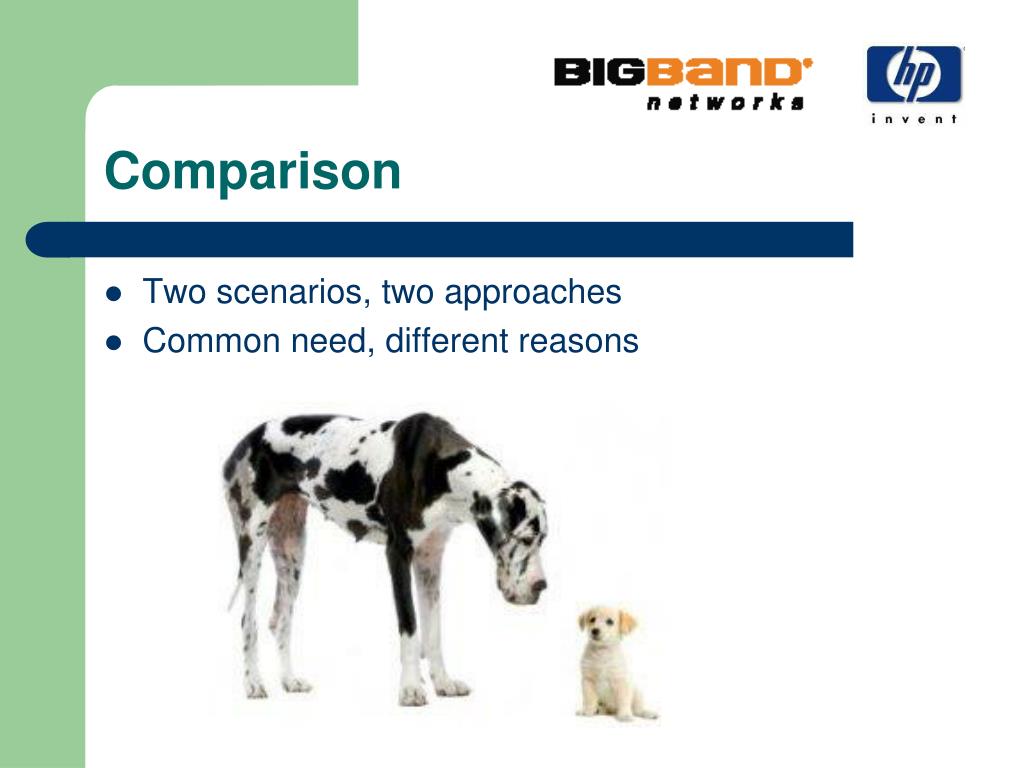 BIGBAND networks

hp invent

Comparison

- Two scenarios, two approaches
- Common need, different reasons